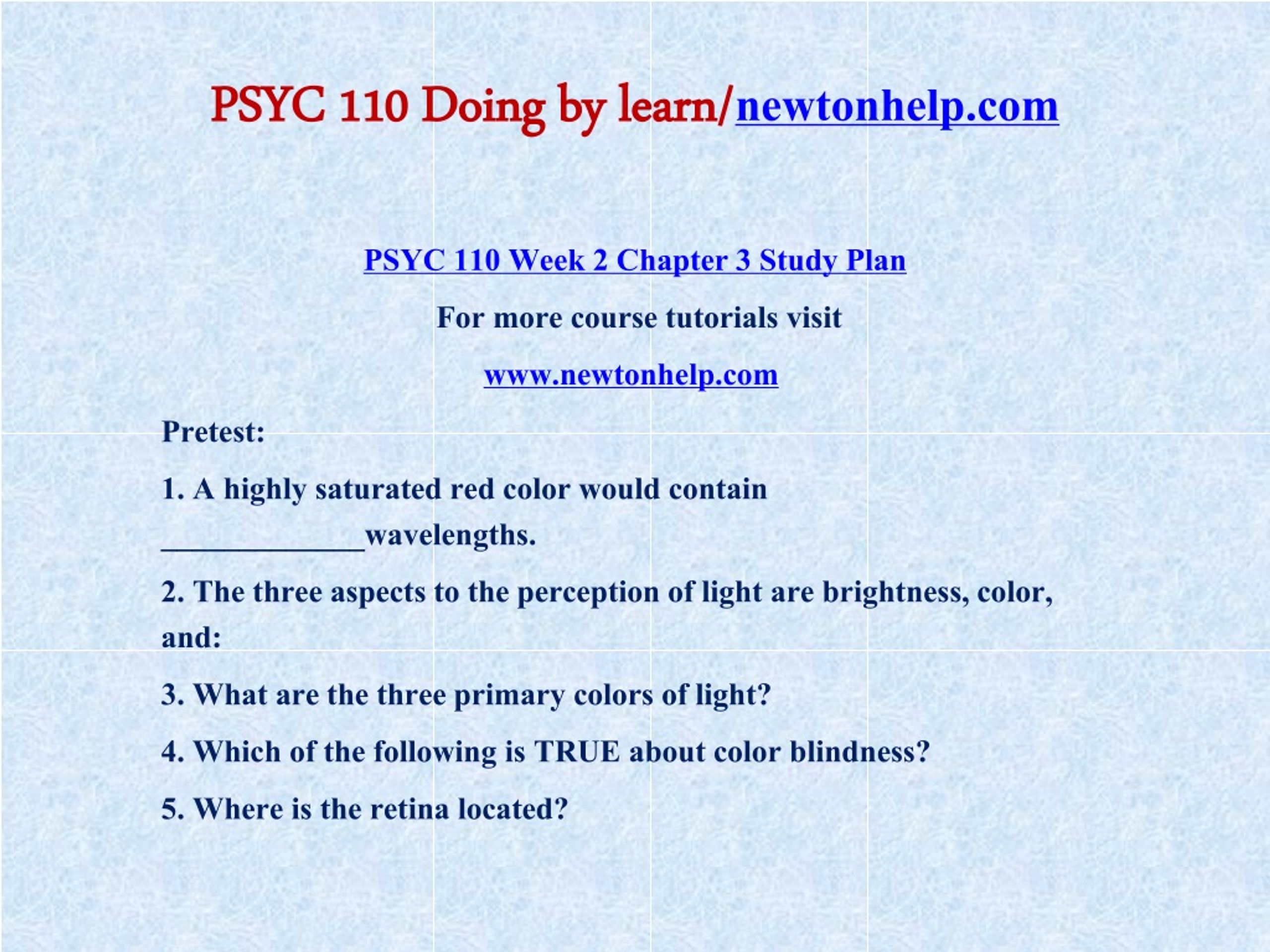 PSYC 110 Doing by learn/newtonhelp.com

PSYC 110 Week 2 Chapter 3 Study Plan

For more course tutorials visit

www.newtonhelp.com

Pretest:

1. A highly saturated red color would contain _____________wavelengths.

2. The three aspects to the perception of light are brightness, color, and:

3. What are the three primary colors of light?

4. Which of the following is TRUE about color blindness?

5. Where is the retina located?